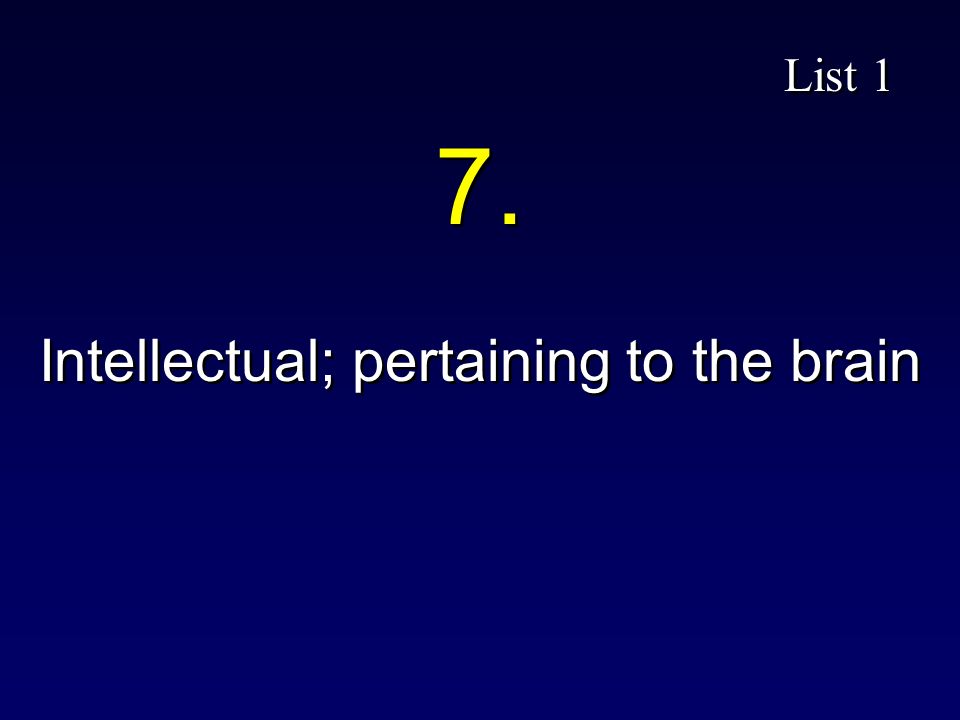 List 1

7.

Intellectual; pertaining to the brain